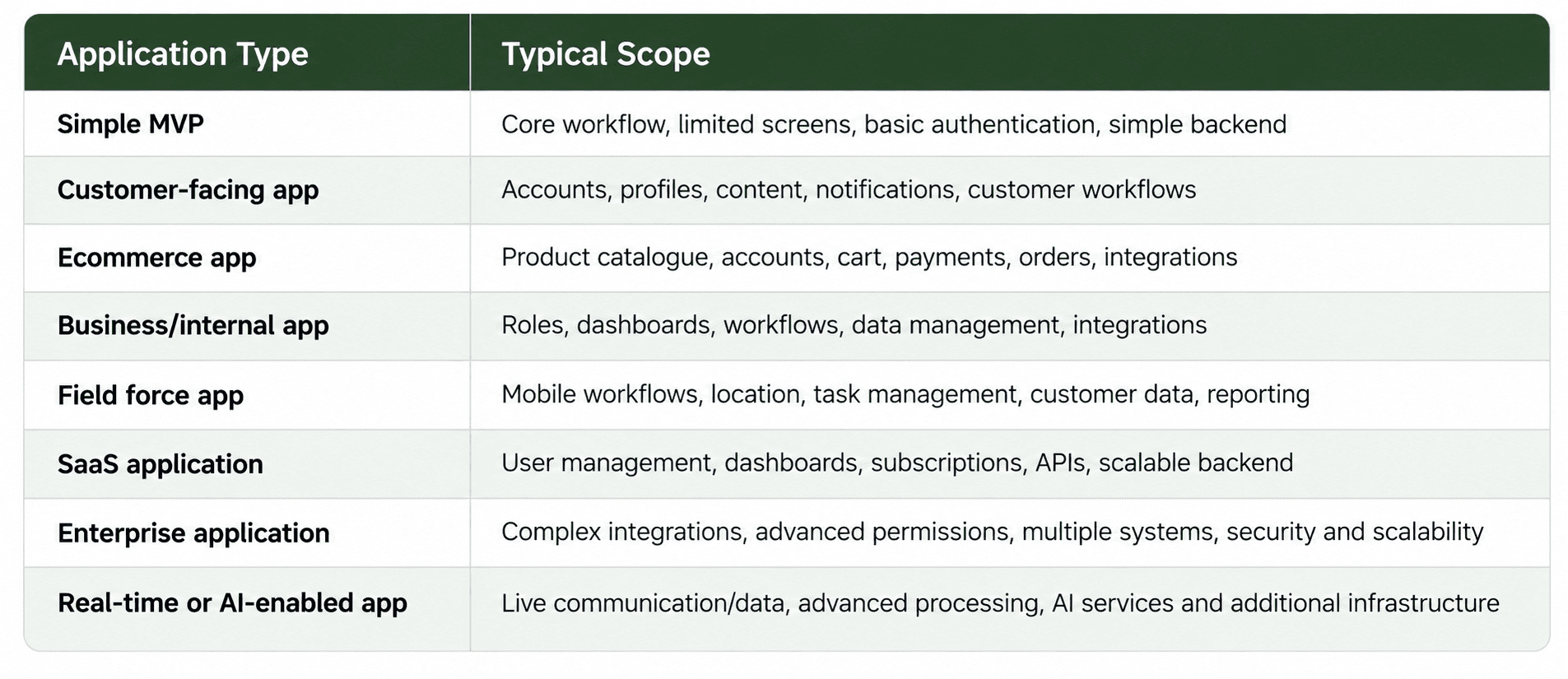 | Application Type | Typical Scope |
|---|---|
| Simple MVP | Core workflow, limited screens, basic authentication, simple backend |
| Customer-facing app | Accounts, profiles, content, notifications, customer workflows |
| Ecommerce app | Product catalogue, accounts, cart, payments, orders, integrations |
| Business/internal app | Roles, dashboards, workflows, data management, integrations |
| Field force app | Mobile workflows, location, task management, customer data, reporting |
| SaaS application | User management, dashboards, subscriptions, APIs, scalable backend |
| Enterprise application | Complex integrations, advanced permissions, multiple systems, security and scalability |
| Real-time or AI-enabled app | Live communication/data, advanced processing, AI services and additional infrastructure |